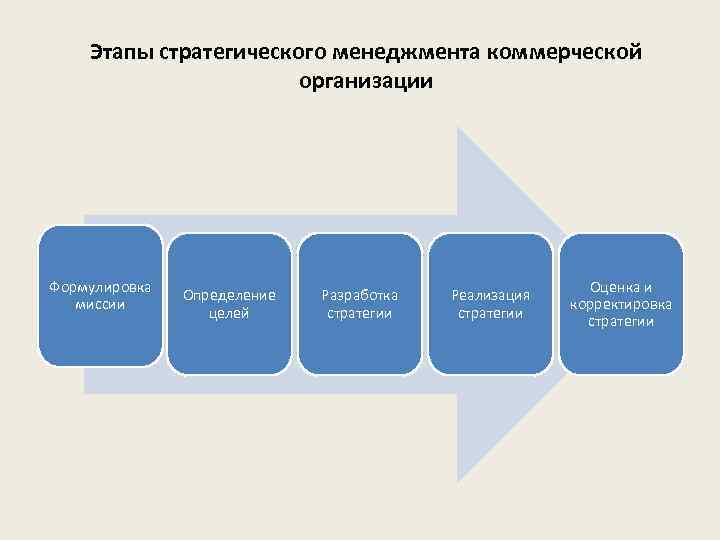 Этапы стратегического менеджмента коммерческой организации

Формулировка миссии

Определение целей

Разработка стратегии

Реализация стратегии

Оценка и корректировка стратегии